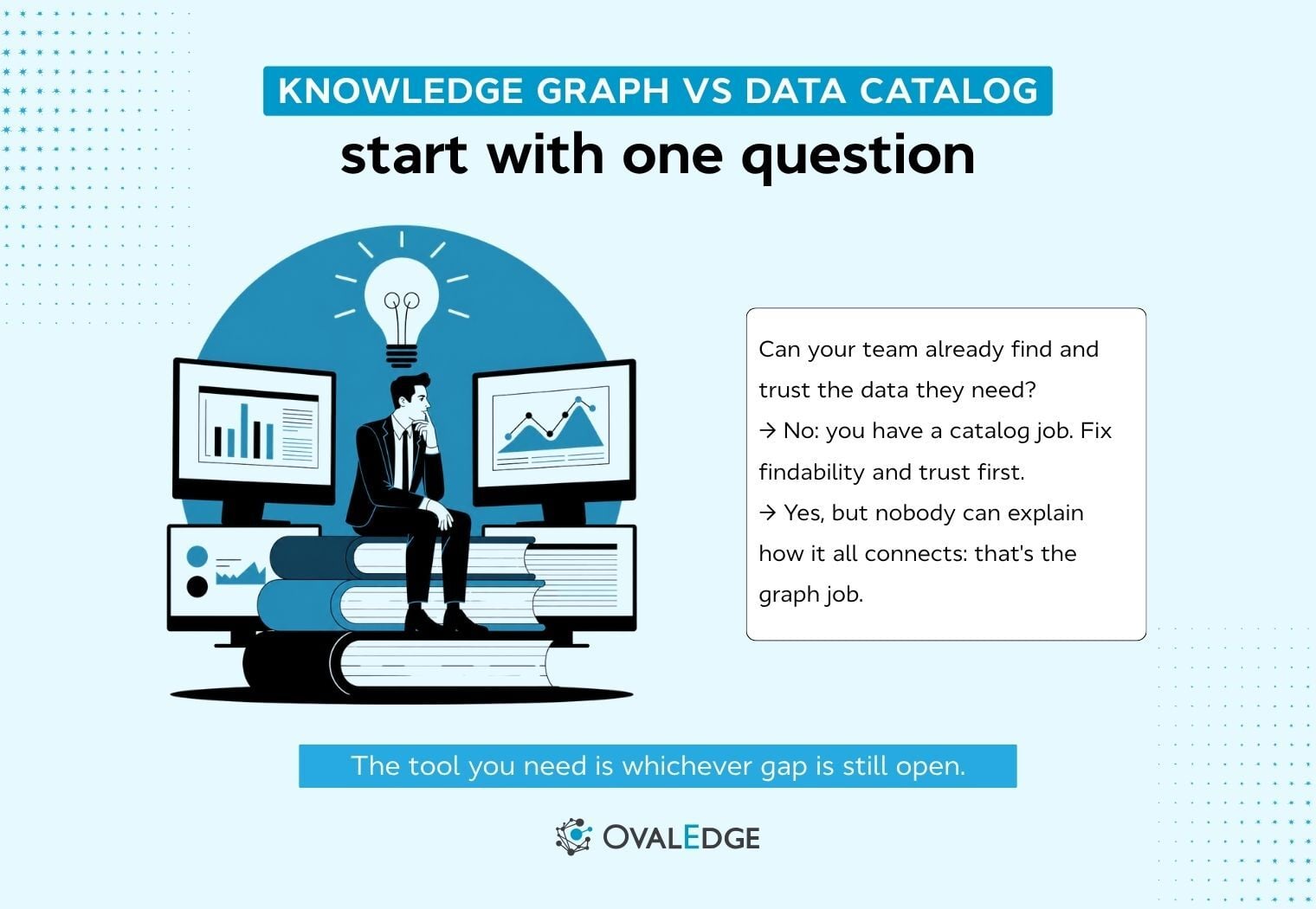 KNOWLEDGE GRAPH VS DATA CATALOG
start with one question

Can your team already find and trust the data they need?
→ No: you have a catalog job. Fix findability and trust first.
→ Yes, but nobody can explain how it all connects: that's the graph job.

The tool you need is whichever gap is still open.

OVALEDGE